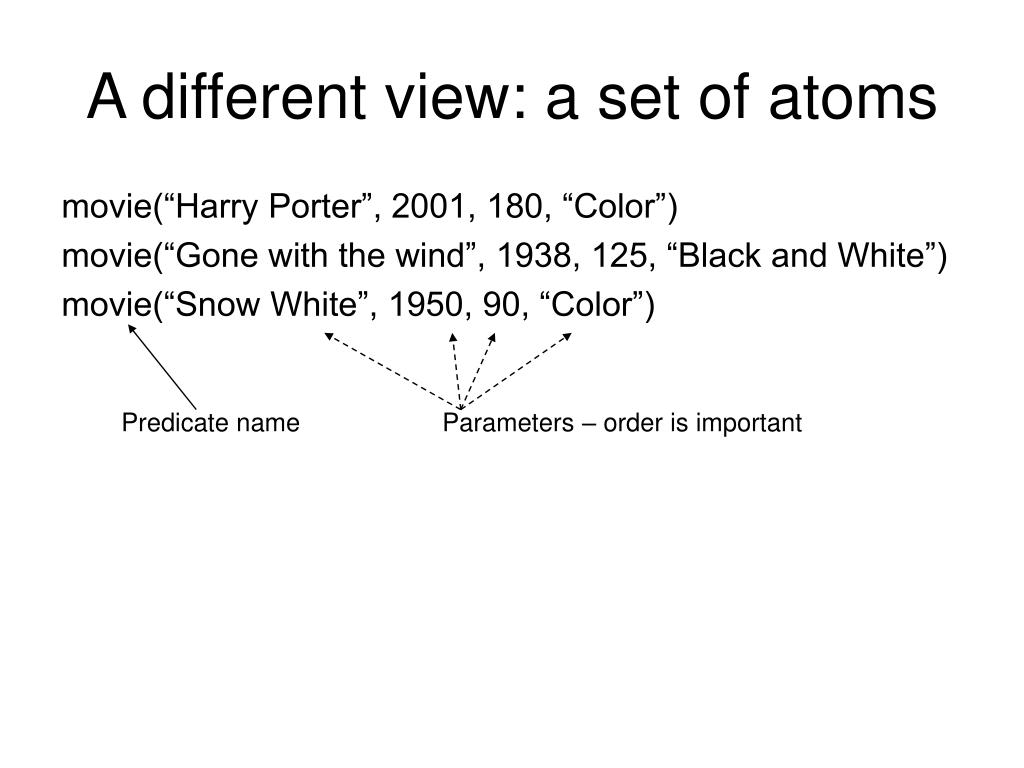 A different view: a set of atoms

movie(“Harry Porter”, 2001, 180, “Color”)

movie(“Gone with the wind”, 1938, 125, “Black and White”)

movie(“Snow White”, 1950, 90, “Color”)

Predicate name

Parameters – order is important